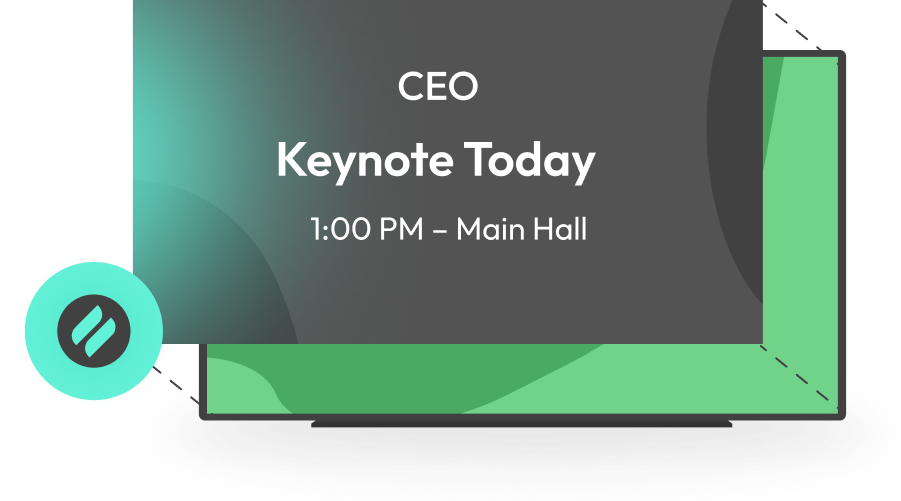 CEO

Keynote Today

1:00 PM – Main Hall